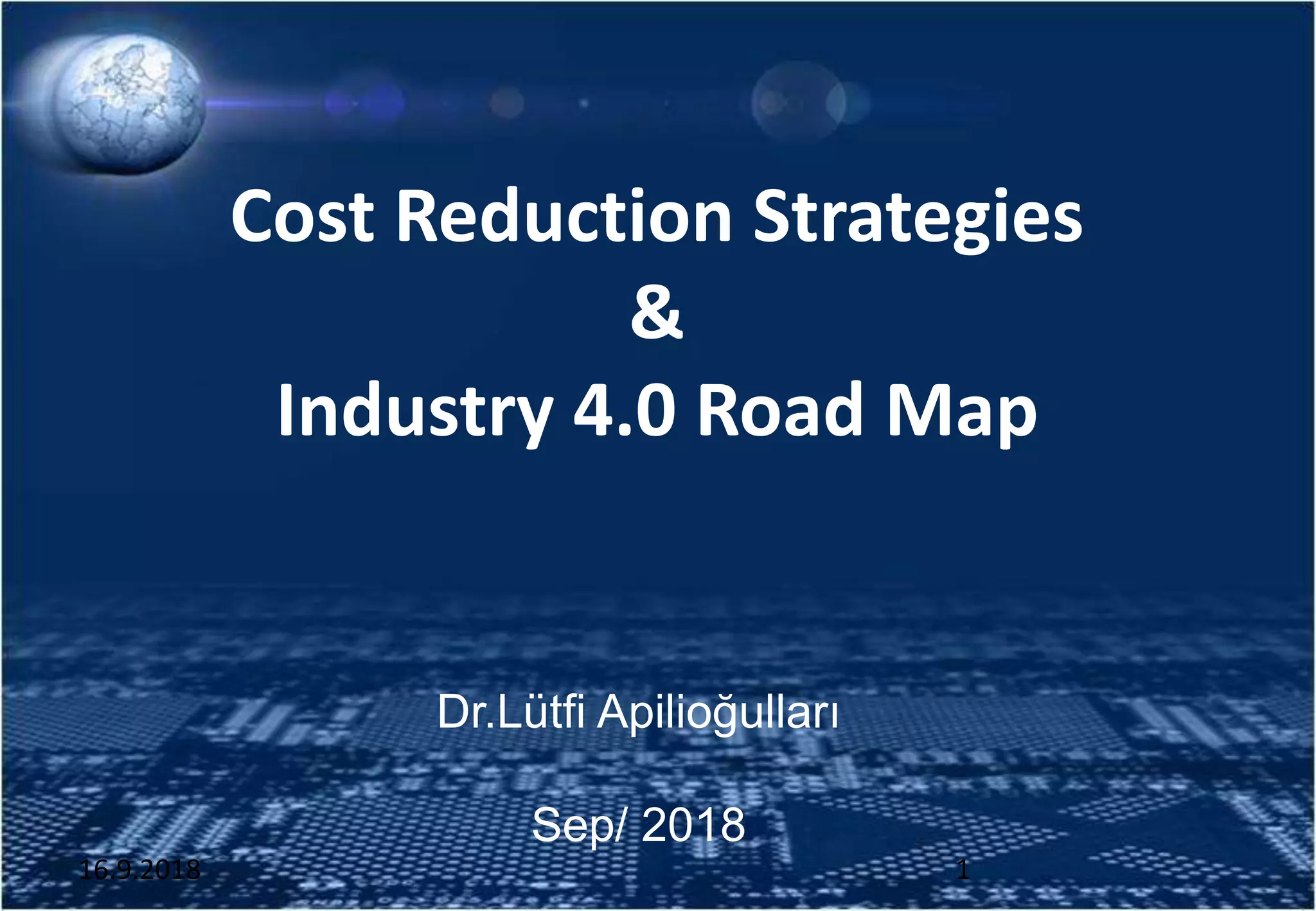 Cost Reduction Strategies
&
Industry 4.0 Road Map

Dr.Lütfi Apilioğulları

Sep/ 2018

16.9.2018

1